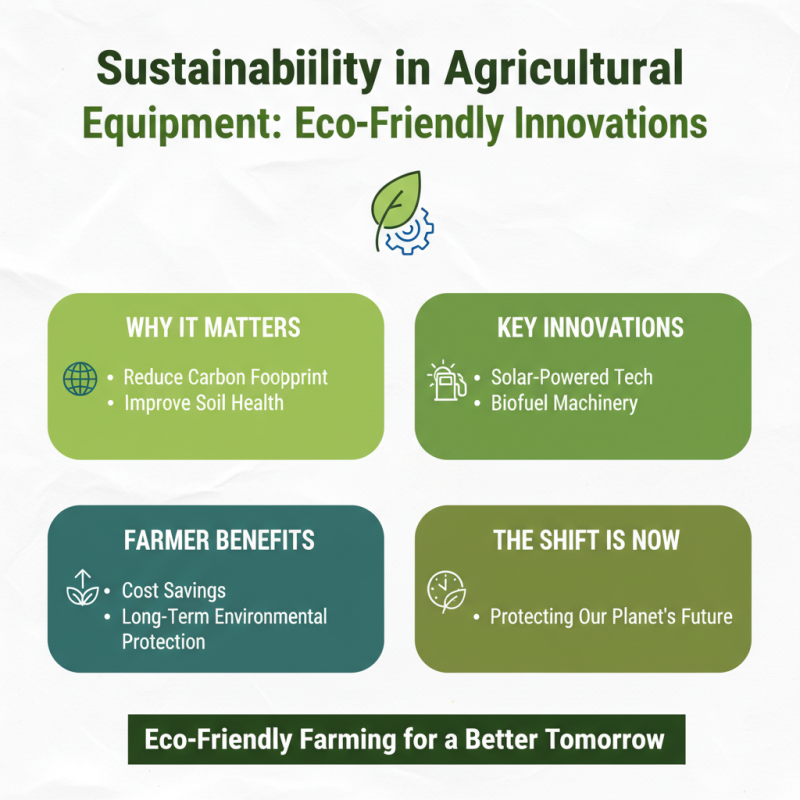 Sustainabiility in Agricultural Equipment: Eco-Friendly Innovations

WHY IT MATTERS

• Reduce Carbon Foopprint
• Improve Soil Health

KEY INNOVATIONS

• Solar-Powered Tech
• Biofuel Machinery

FARMER BENEFITS

• Cost Savings
• Long-Term Environmental Protection

THE SHIFT IS NOW

• Protecting Our Planet's Future

Eco-Friendly Farming for a Better Tomorrow